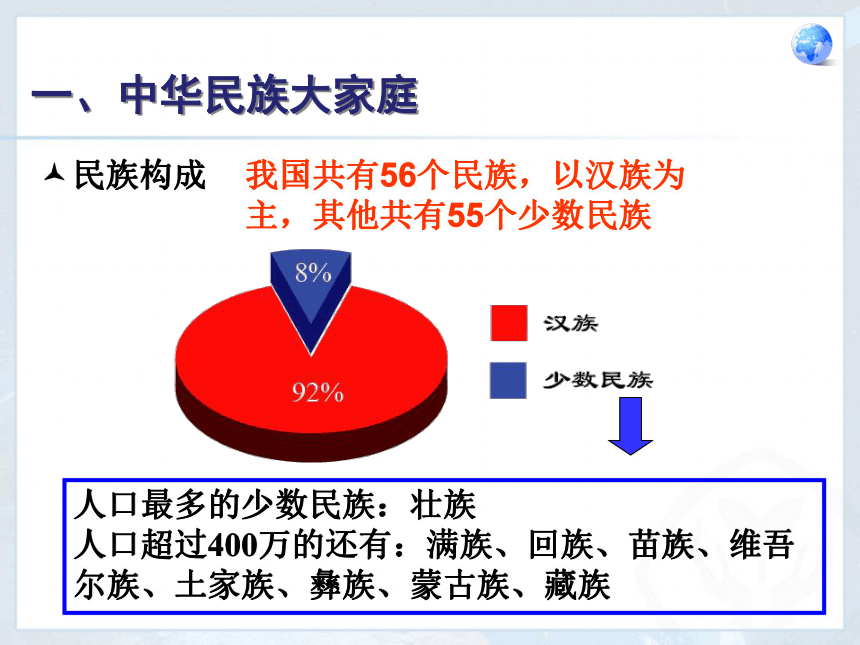 一、中华民族大家庭

民族构成 我国共有56个民族，以汉族为主，其他共有55个少数民族

8%

92%

汉族

少数民族

人口最多的少数民族：壮族
人口超过400万的还有：满族、回族、苗族、维吾尔族、土家族、彝族、蒙古族、藏族